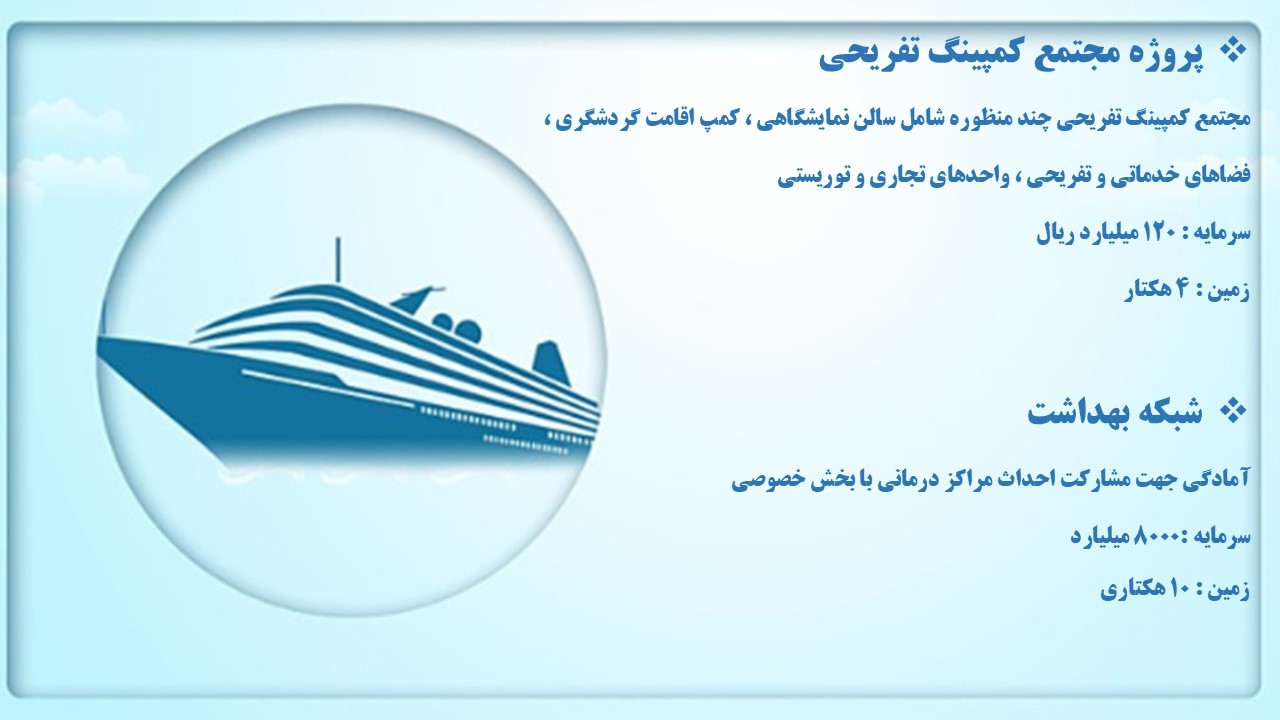 ❖ پروژه مجتمع کمپینگ تفریحی

مجتمع کمپینگ تفریحی چند منظوره شامل سالن نمایشگاهی ، کمپ اقامت گردشگری ، فضاهای خدماتی و تفریحی ، واحدهای تجاری و توریستی

سرمایه : ۱۲۰ میلیارد ریال

زمین : ۴ هکتار

❖ شبکه بهداشت

آمادگی جهت مشارکت احداث مراکز درمانی با بخش خصوصی

سرمایه :۸۰۰۰ میلیارد

زمین : ۱۰ هکتاری